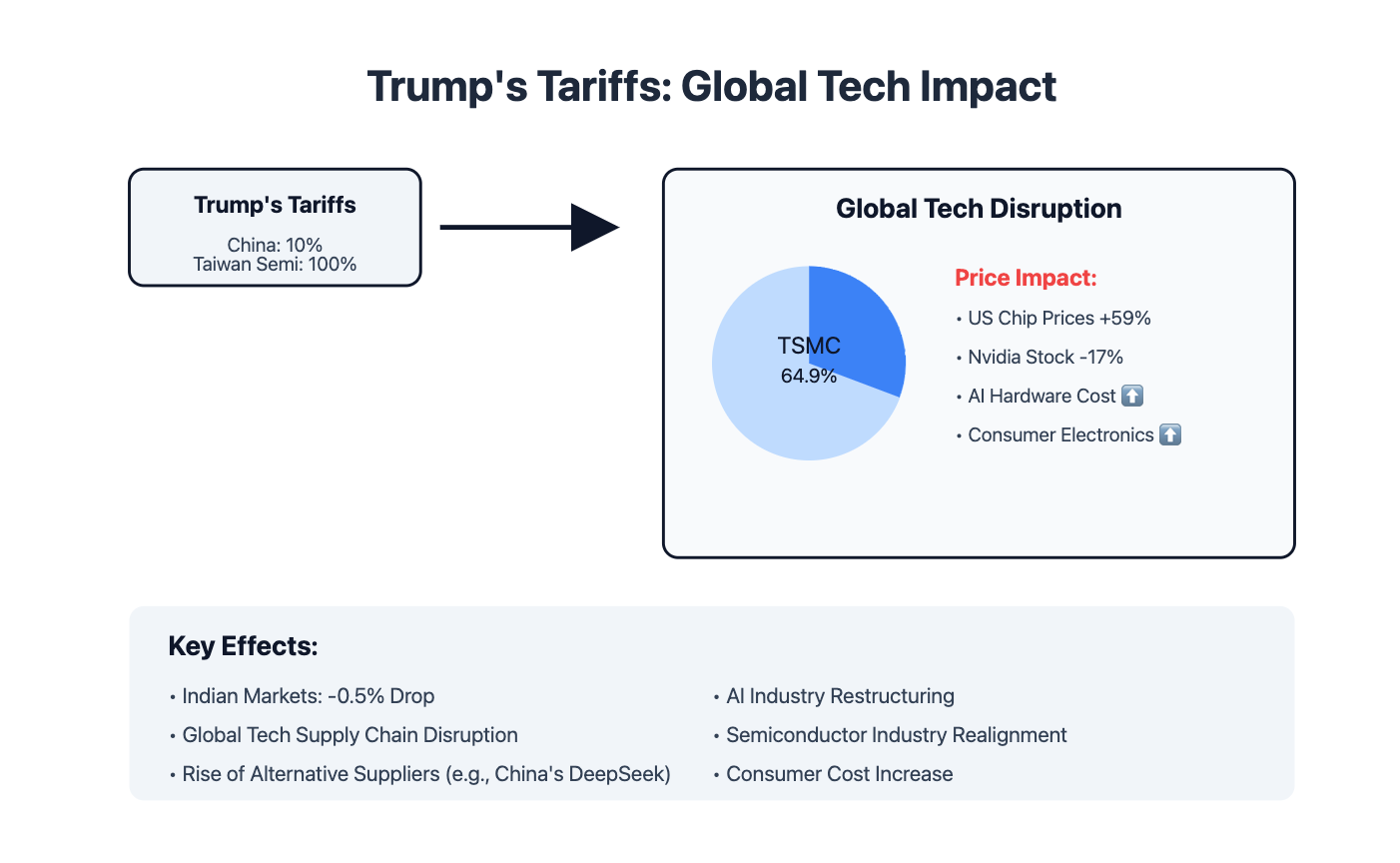 Trump's Tariffs: Global Tech Impact

Trump's Tariffs

China: 10%
Taiwan Semi: 100%

Global Tech Disruption

TSMC
64.9%

Price Impact:

• US Chip Prices +59%
• Nvidia Stock -17%
• AI Hardware Cost ⬆️
• Consumer Electronics ⬆️

Key Effects:

• Indian Markets: -0.5% Drop
• Global Tech Supply Chain Disruption
• Rise of Alternative Suppliers (e.g., China's DeepSeek)

• AI Industry Restructuring
• Semiconductor Industry Realignment
• Consumer Cost Increase